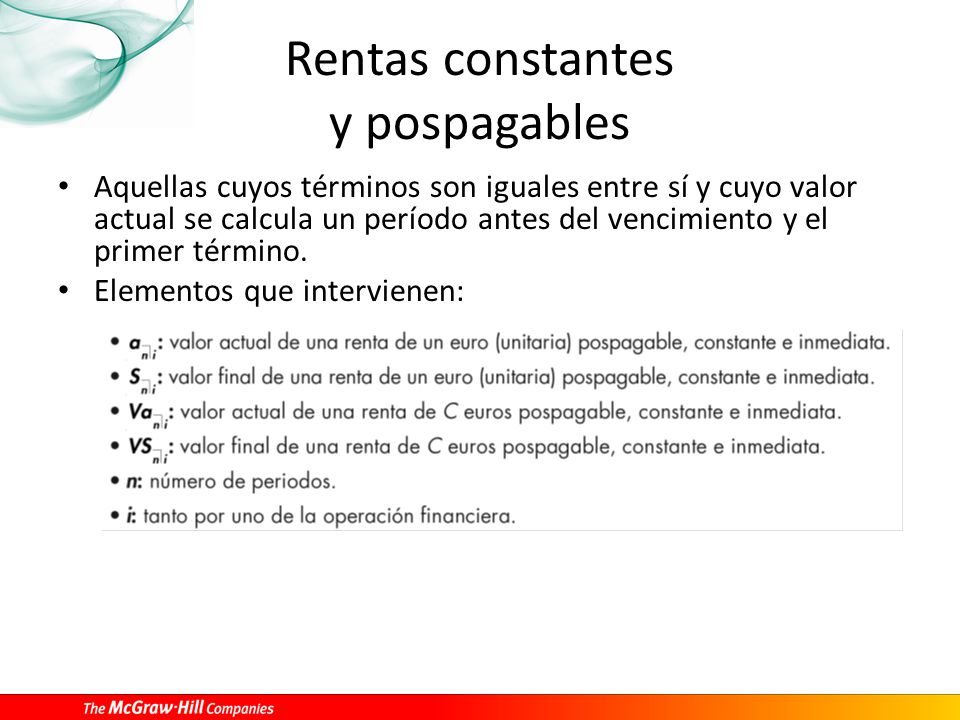 Rentas constantes y pospagables

• Aquellas cuyos términos son iguales entre sí y cuyo valor actual se calcula un período antes del vencimiento y el primer término.
• Elementos que intervienen:

• $a_{\overline{n}|i}$: valor actual de una renta de un euro (unitaria) pospagable, constante e inmediata.
• $S_{\overline{n}|i}$: valor final de una renta de un euro (unitaria) pospagable, constante e inmediata.
• $Va_{\overline{n}|i}$: valor actual de una renta de $C$ euros pospagable, constante e inmediata.
• $VS_{\overline{n}|i}$: valor final de una renta de $C$ euros pospagable, constante e inmediata.
• $n$: número de periodos.
• $i$: tanto por uno de la operación financiera.

The McGraw·Hill Companies